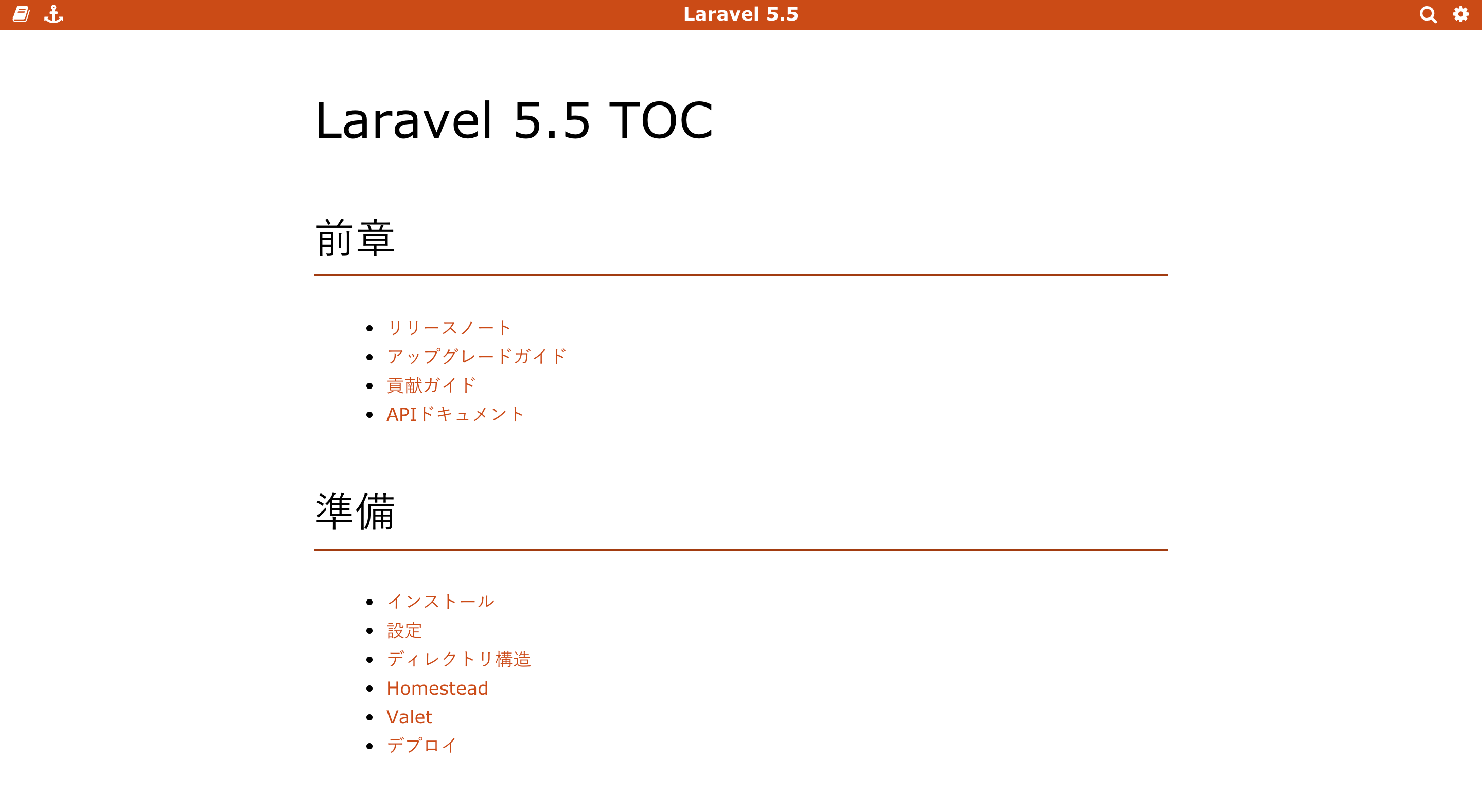 Laravel 5.5

Laravel 5.5 TOC

前章

- リリースノート
- アップグレードガイド
- 貢献ガイド
- APIドキュメント

準備

- インストール
- 設定
- ディレクトリ構造
- Homestead
- Valet
- デプロイ